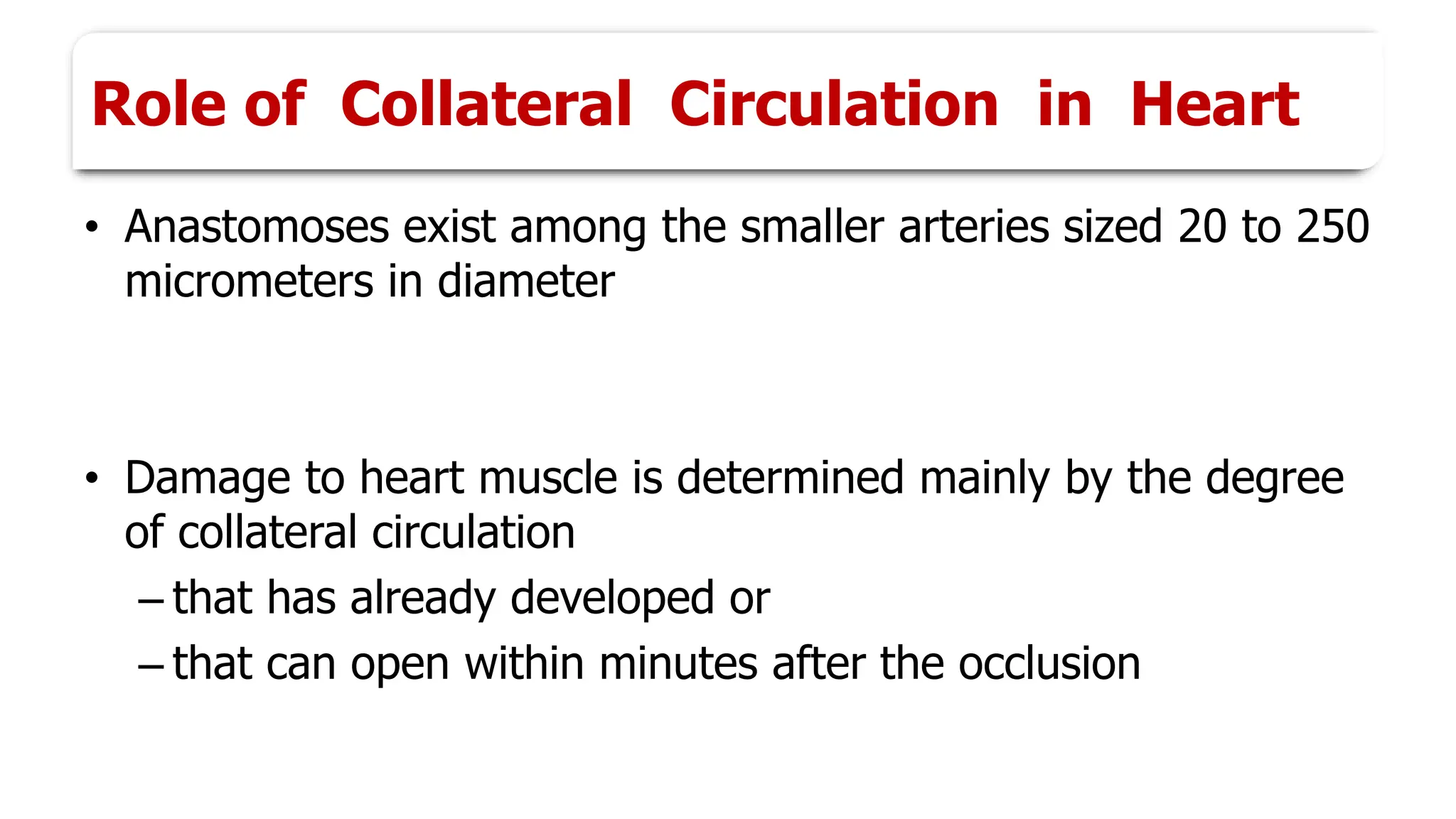 Role of Collateral Circulation in Heart

• Anastomoses exist among the smaller arteries sized 20 to 250 micrometers in diameter

• Damage to heart muscle is determined mainly by the degree of collateral circulation
– that has already developed or
– that can open within minutes after the occlusion